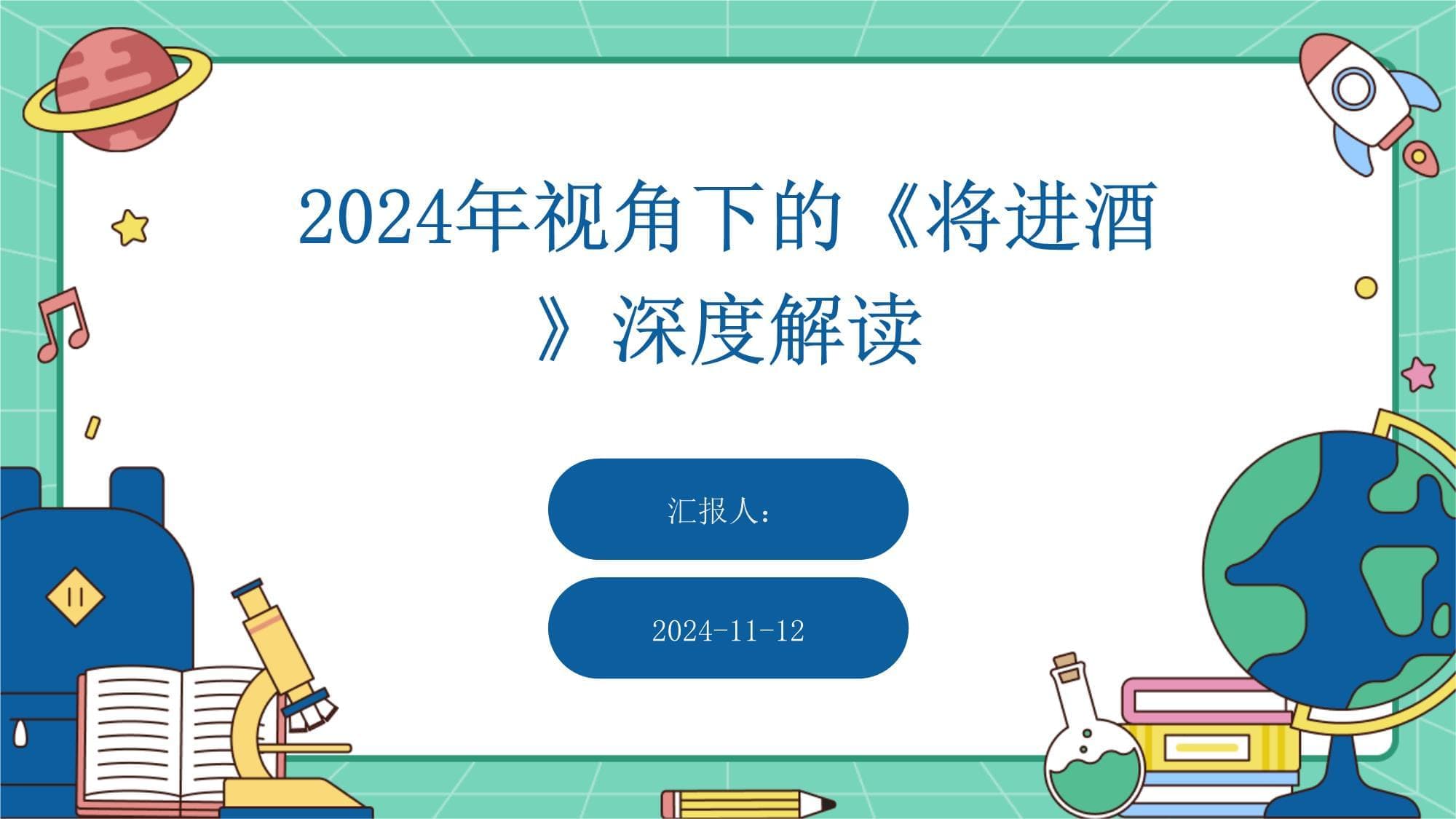 2024年视角下的《将进酒》深度解读

汇报人：

2024-11-12